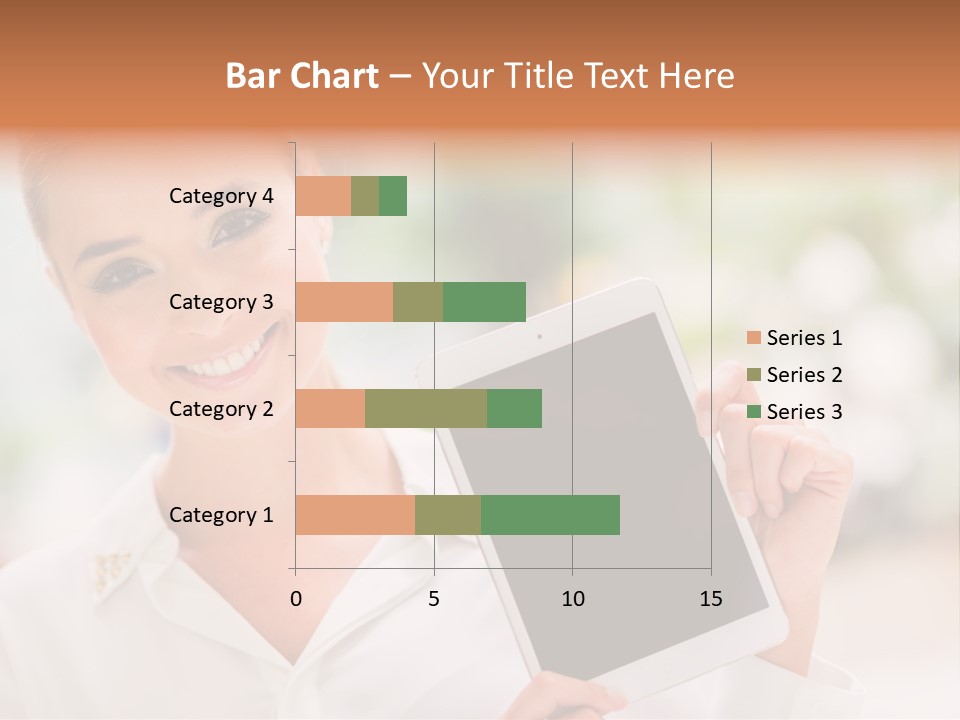 Bar Chart – Your Title Text Here

Category 4
Category 3
Category 2
Category 1

0
5
10
15

Series 1
Series 2
Series 3